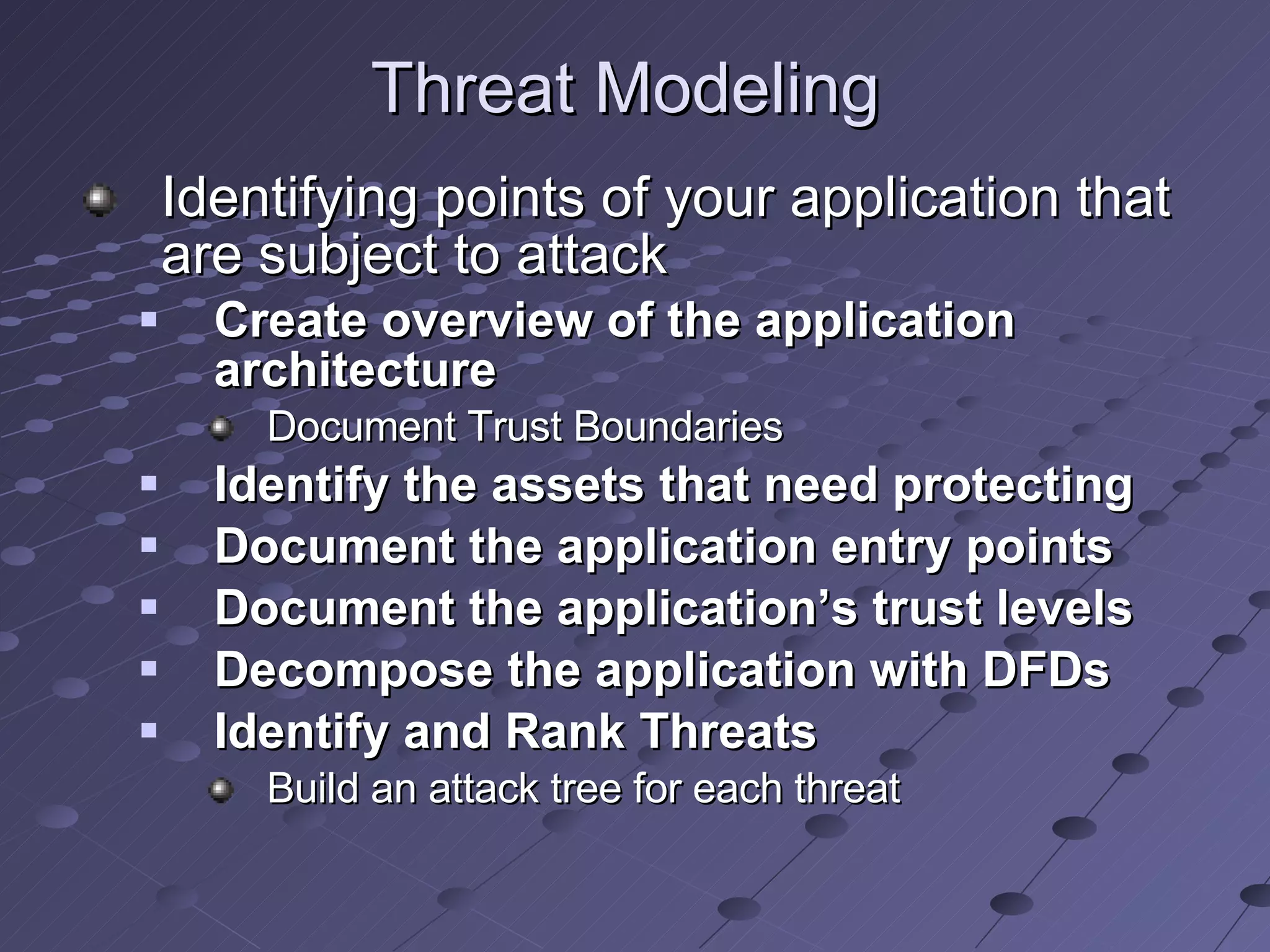 Threat Modeling

Identifying points of your application that are subject to attack

Create overview of the application architecture

Document Trust Boundaries

Identify the assets that need protecting

Document the application entry points

Document the application’s trust levels

Decompose the application with DFDs

Identify and Rank Threats

Build an attack tree for each threat